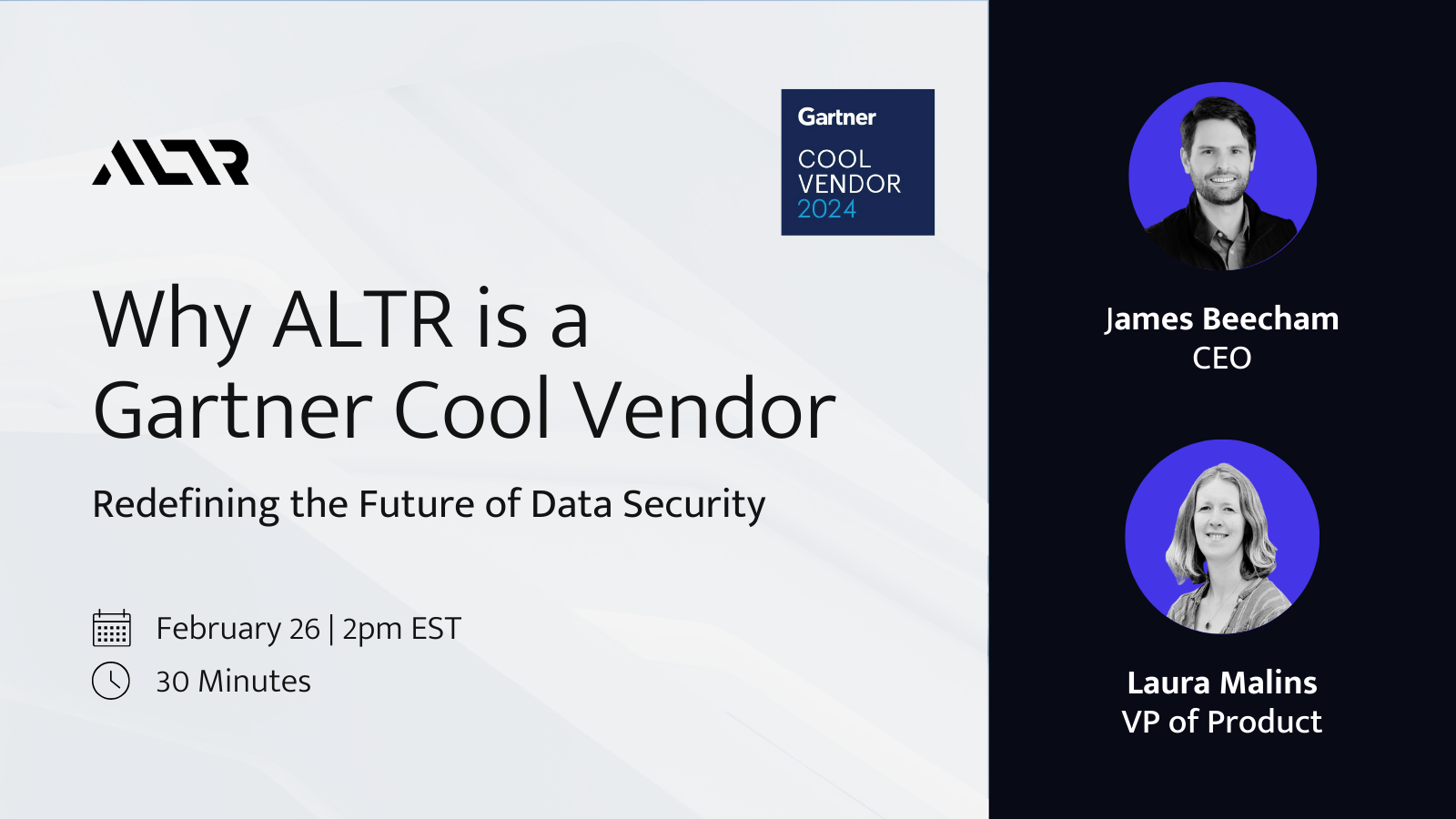 ALTR

Gartner
COOL VENDOR 2024

Why ALTR is a Gartner Cool Vendor

Redefining the Future of Data Security

February 26 | 2pm EST
30 Minutes

James Beecham
CEO

Laura Malins
VP of Product